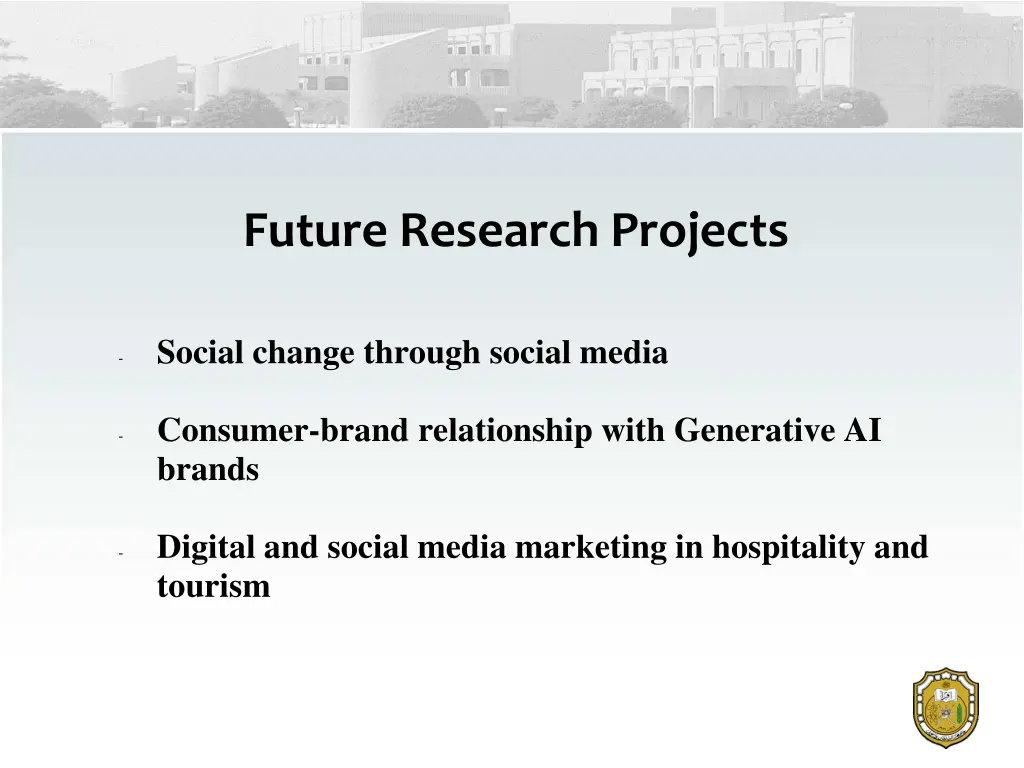 Future Research Projects

- Social change through social media

- Consumer-brand relationship with Generative AI brands

- Digital and social media marketing in hospitality and tourism